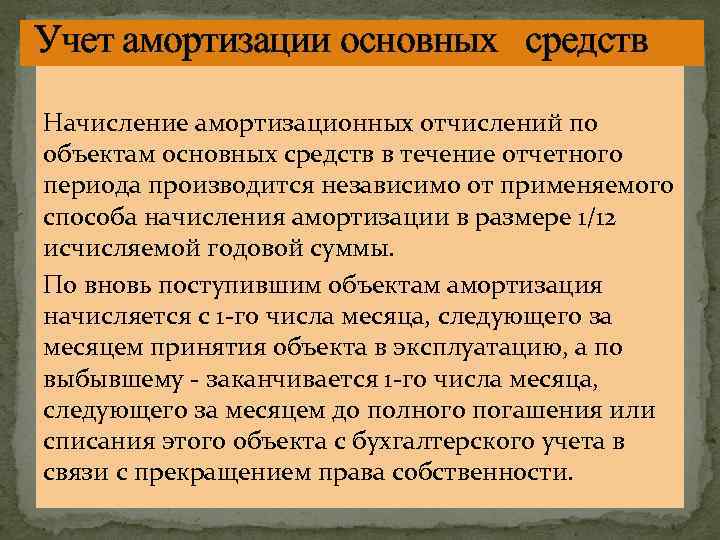 Учет амортизации основных средств

Начисление амортизационных отчислений по объектам основных средств в течение отчетного периода производится независимо от применяемого способа начисления амортизации в размере 1/12 исчисляемой годовой суммы.

По вновь поступившим объектам амортизация начисляется с 1-го числа месяца, следующего за месяцем принятия объекта в эксплуатацию, а по выбывшему - заканчивается 1-го числа месяца, следующего за месяцем до полного погашения или списания этого объекта с бухгалтерского учета в связи с прекращением права собственности.